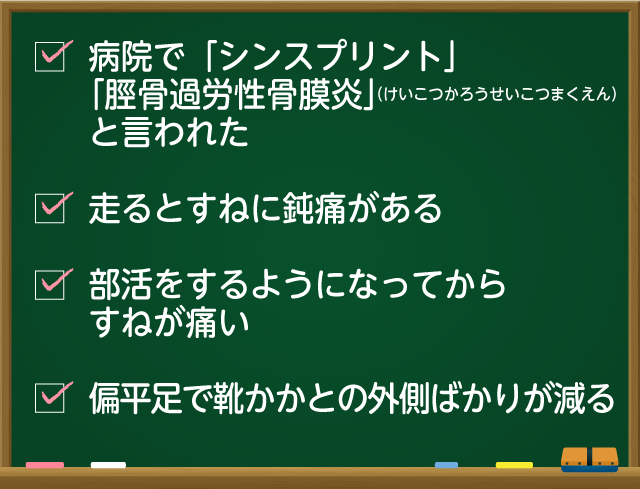 病院で「シンスプリント」「脛骨過労性骨膜炎」(けいこつかろうせいこつまくえん)と言われた

走るとすねに鈍痛がある

部活をするようになってからすねが痛い

偏平足で靴かかとの外側ばかりが減る